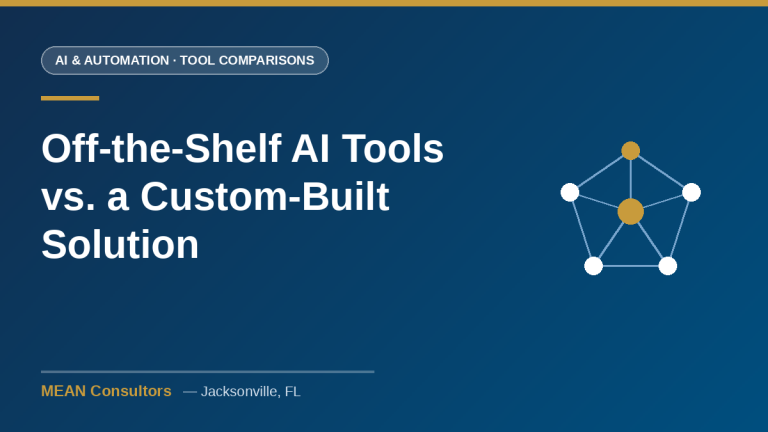 AI & AUTOMATION · TOOL COMPARISONS

Off-the-Shelf AI Tools vs. a Custom-Built Solution

MEAN Consultors — Jacksonville, FL